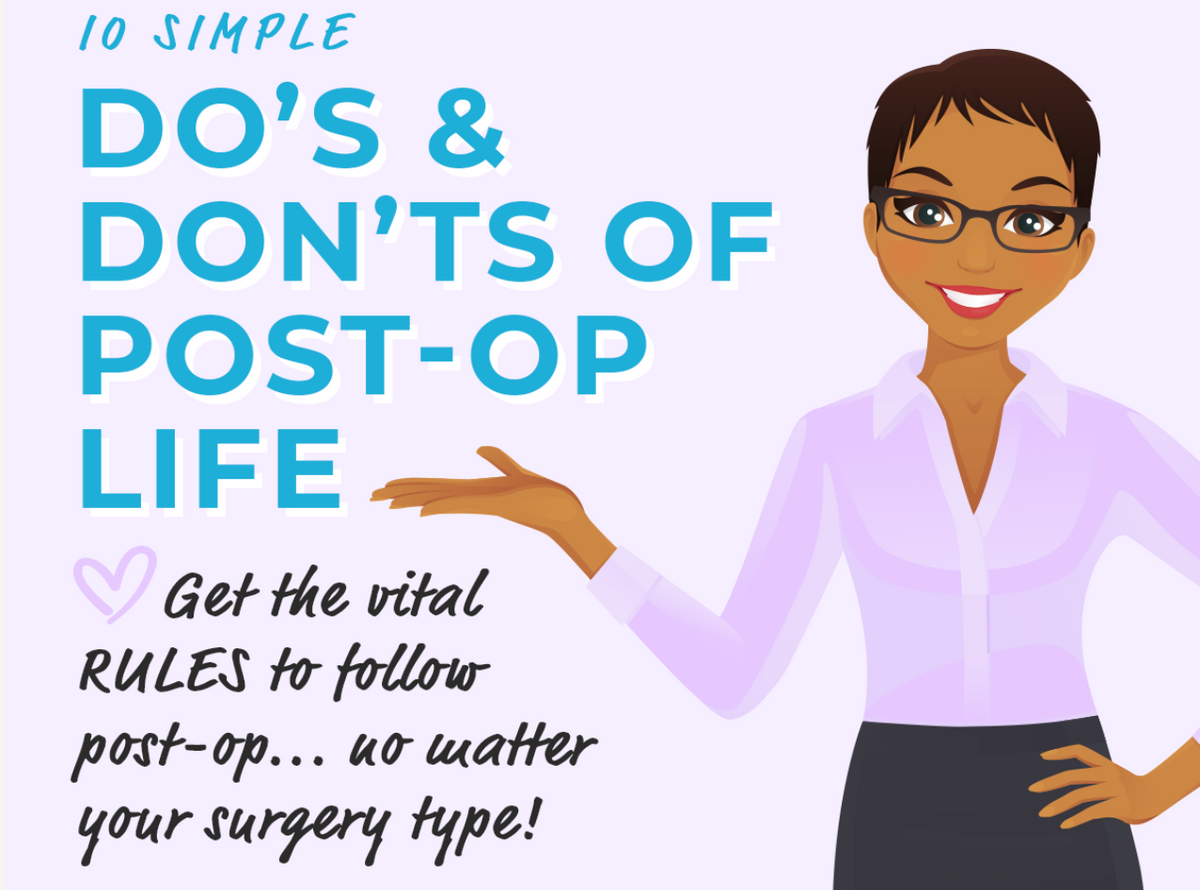 10 SIMPLE
DO'S & DON'TS OF POST-OP LIFE

Get the vital RULES to follow post-op... no matter your surgery type!